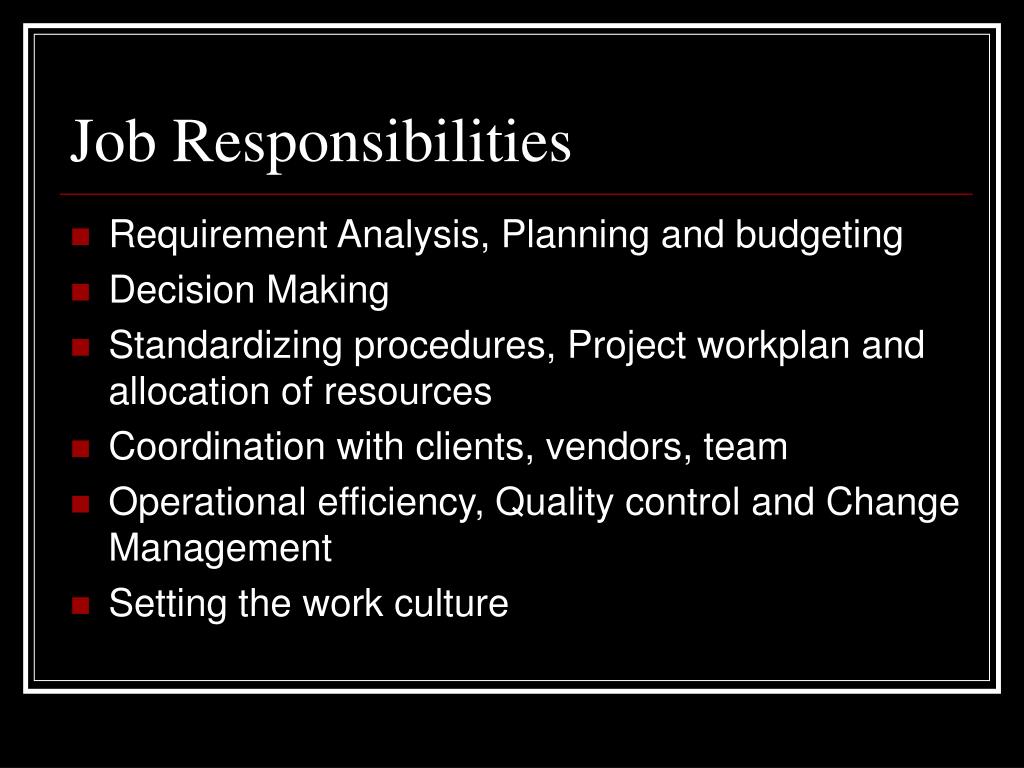 Job Responsibilities

- Requirement Analysis, Planning and budgeting
- Decision Making
- Standardizing procedures, Project workplan and allocation of resources
- Coordination with clients, vendors, team
- Operational efficiency, Quality control and Change Management
- Setting the work culture